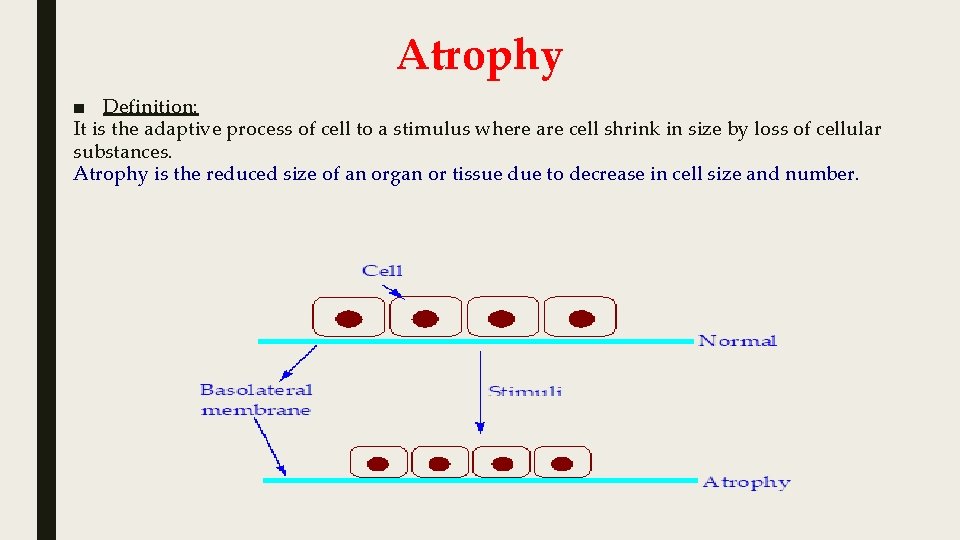 Atrophy

■ Definition:
It is the adaptive process of cell to a stimulus where are cell shrink in size by loss of cellular substances.
Atrophy is the reduced size of an organ or tissue due to decrease in cell size and number.

Cell
Normal
Basolateral membrane
Stimuli
Atrophy